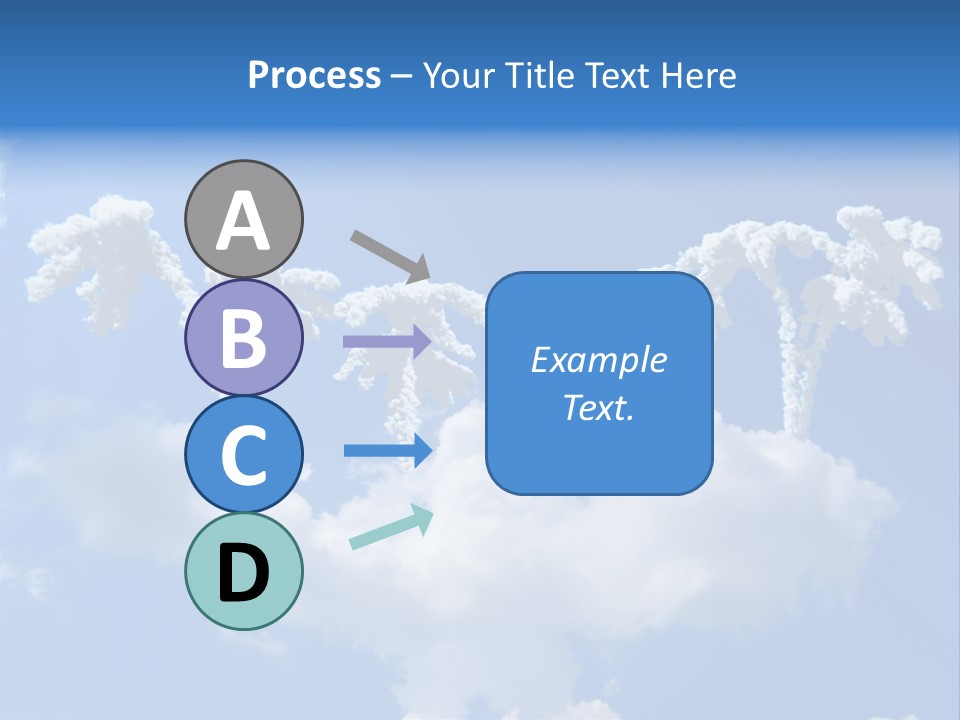 Process – Your Title Text Here

A

B

C

D

Example Text.